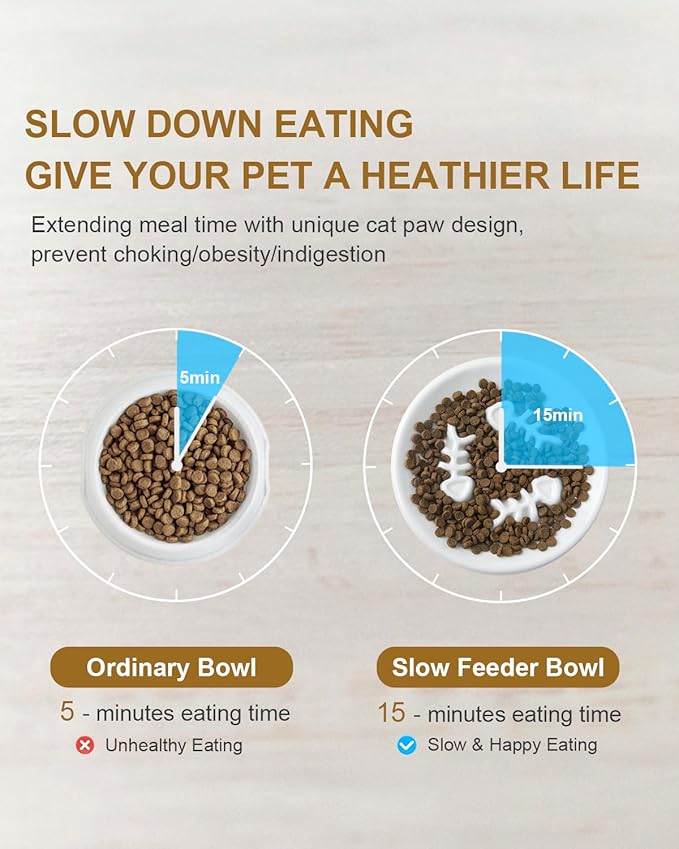 SLOW DOWN EATING
GIVE YOUR PET A HEATHIER LIFE

Extending meal time with unique cat paw design, prevent choking/obesity/indigestion

5min

15min

Ordinary Bowl

5 - minutes eating time

Unhealthy Eating

Slow Feeder Bowl

15 - minutes eating time

Slow & Happy Eating